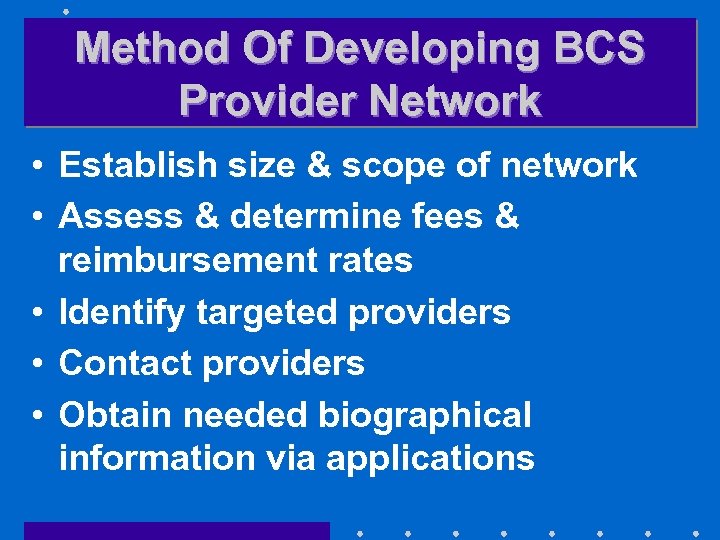 Method Of Developing BCS Provider Network

• Establish size & scope of network
• Assess & determine fees & reimbursement rates
• Identify targeted providers
• Contact providers
• Obtain needed biographical information via applications